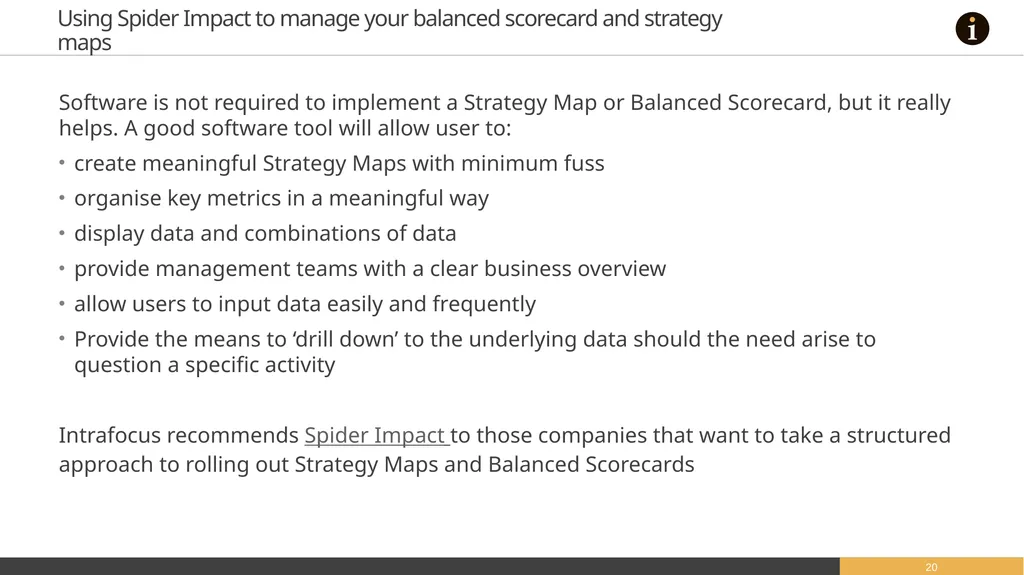 Using Spider Impact to manage your balanced scorecard and strategy maps

i

Software is not required to implement a Strategy Map or Balanced Scorecard, but it really helps. A good software tool will allow user to:

• create meaningful Strategy Maps with minimum fuss
• organise key metrics in a meaningful way
• display data and combinations of data
• provide management teams with a clear business overview
• allow users to input data easily and frequently
• Provide the means to ‘drill down’ to the underlying data should the need arise to question a specific activity

Intrafocus recommends Spider Impact to those companies that want to take a structured approach to rolling out Strategy Maps and Balanced Scorecards

20